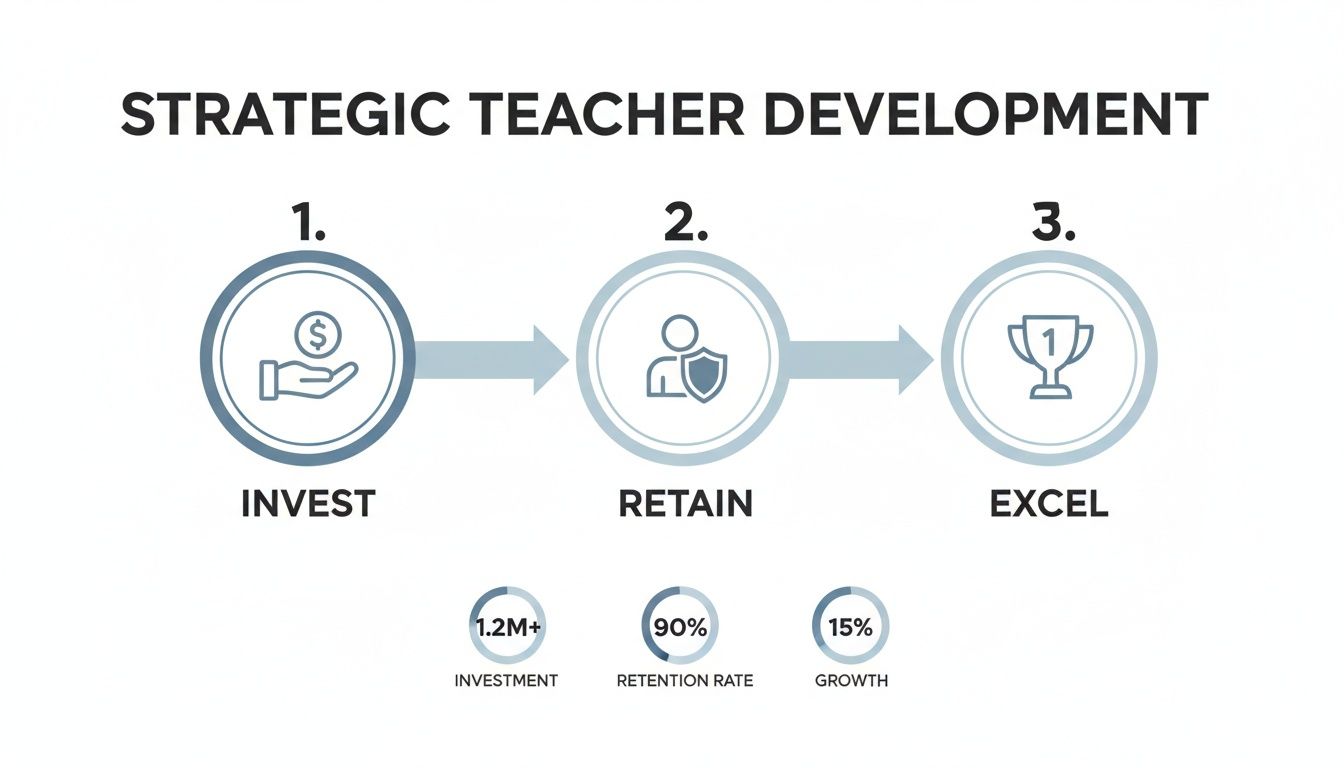 STRATEGIC TEACHER DEVELOPMENT

1.

$

INVEST

2.

RETAIN

3.

1

EXCEL

1.2M+
INVESTMENT

90%
RETENTION RATE

15%
GROWTH